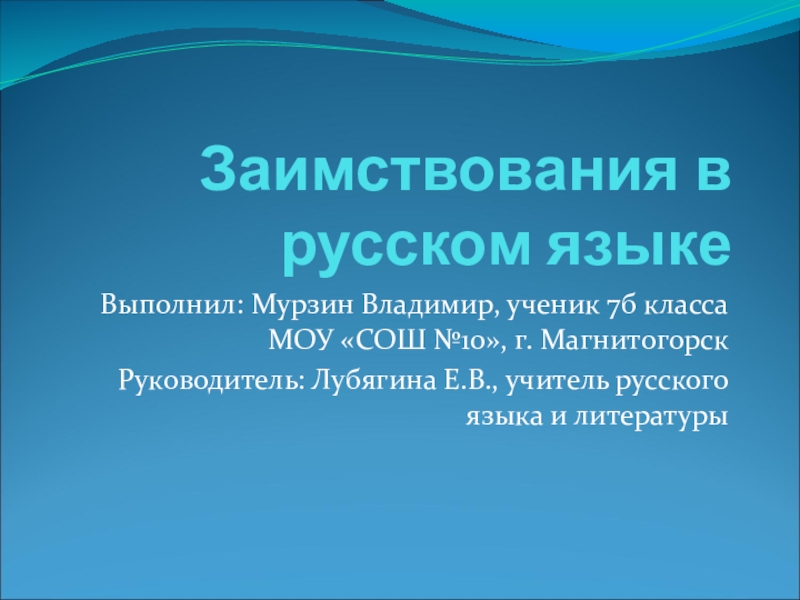 Заимствования в русском языке

Выполнил: Мурзин Владимир, ученик 7б класса МОУ «СОШ №10», г. Магнитогорск

Руководитель: Лубягина Е.В., учитель русского языка и литературы